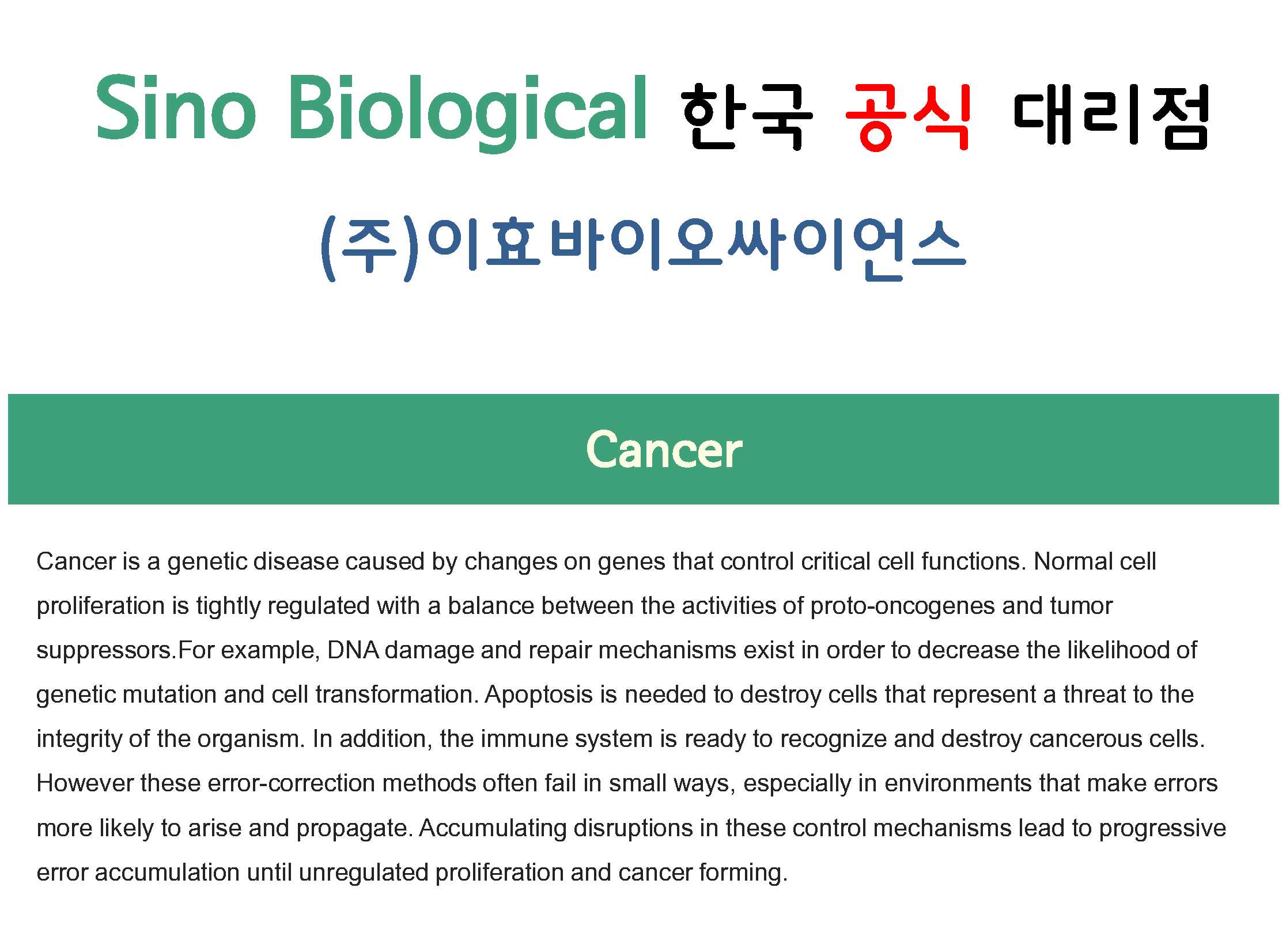 Sino Biological 한국 공식 대리점

(주)이효바이오싸이언스

Cancer

Cancer is a genetic disease caused by changes on genes that control critical cell functions. Normal cell proliferation is tightly regulated with a balance between the activities of proto-oncogenes and tumor suppressors.For example, DNA damage and repair mechanisms exist in order to decrease the likelihood of genetic mutation and cell transformation. Apoptosis is needed to destroy cells that represent a threat to the integrity of the organism. In addition, the immune system is ready to recognize and destroy cancerous cells. However these error-correction methods often fail in small ways, especially in environments that make errors more likely to arise and propagate. Accumulating disruptions in these control mechanisms lead to progressive error accumulation until unregulated proliferation and cancer forming.